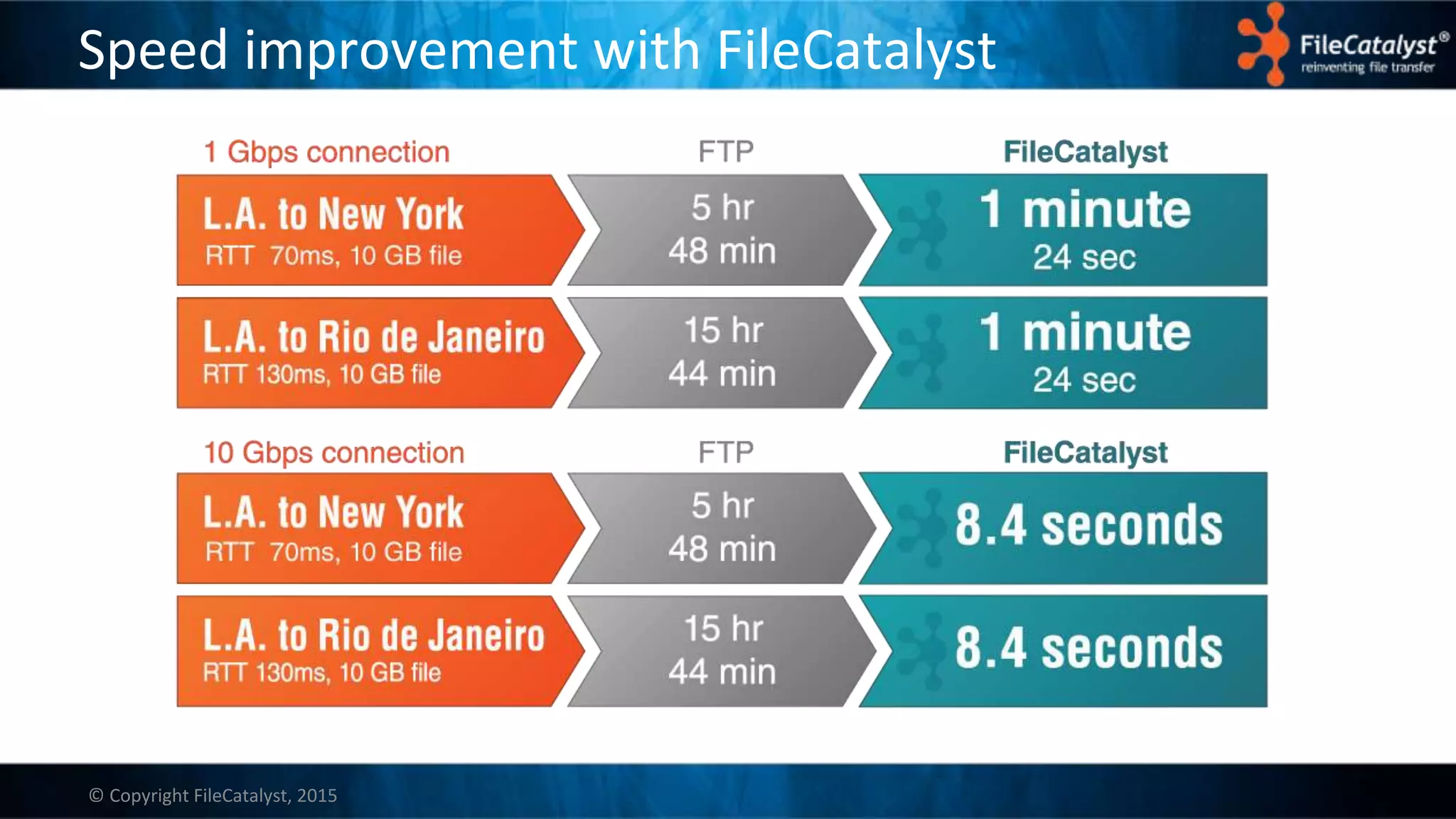 Speed improvement with FileCatalyst

FileCatalyst®
reinventing file transfer

| 1 Gbps connection | FTP | FileCatalyst |
|---|---|---|
| L.A. to New York RTT 70ms, 10 GB file | 5 hr 48 min | 1 minute 24 sec |
| L.A. to Rio de Janeiro RTT 130ms, 10 GB file | 15 hr 44 min | 1 minute 24 sec |

| 10 Gbps connection | FTP | FileCatalyst |
|---|---|---|
| L.A. to New York RTT 70ms, 10 GB file | 5 hr 48 min | 8.4 seconds |
| L.A. to Rio de Janeiro RTT 130ms, 10 GB file | 15 hr 44 min | 8.4 seconds |

© Copyright FileCatalyst, 2015